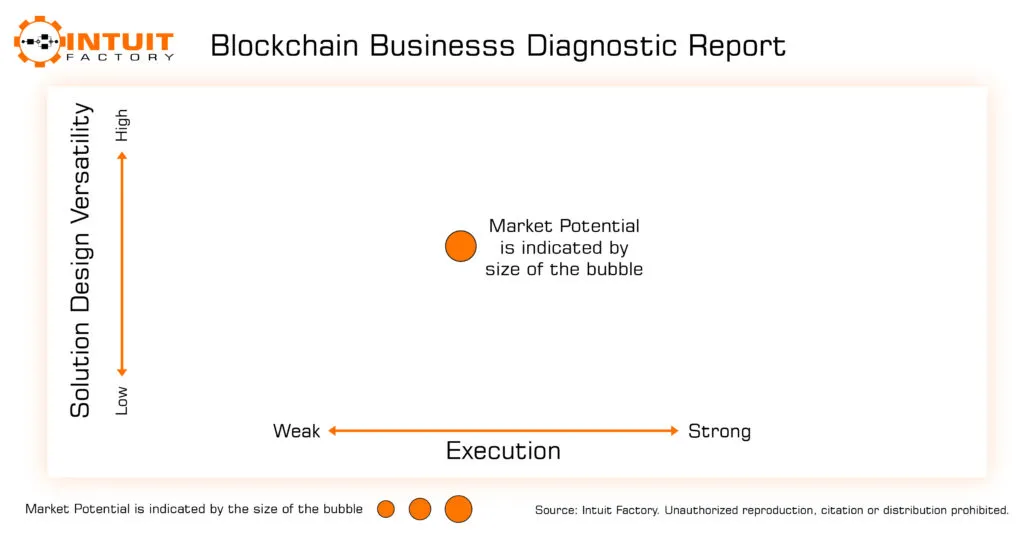 INTUIT FACTORY

Blockchain Businesss Diagnostic Report

Solution Design Versatility

High

Low

Market Potential is indicated by size of the bubble

Weak

Strong

Execution

Market Potential is indicated by the size of the bubble

Source: Intuit Factory. Unauthorized reproduction, citation or distribution prohibited.